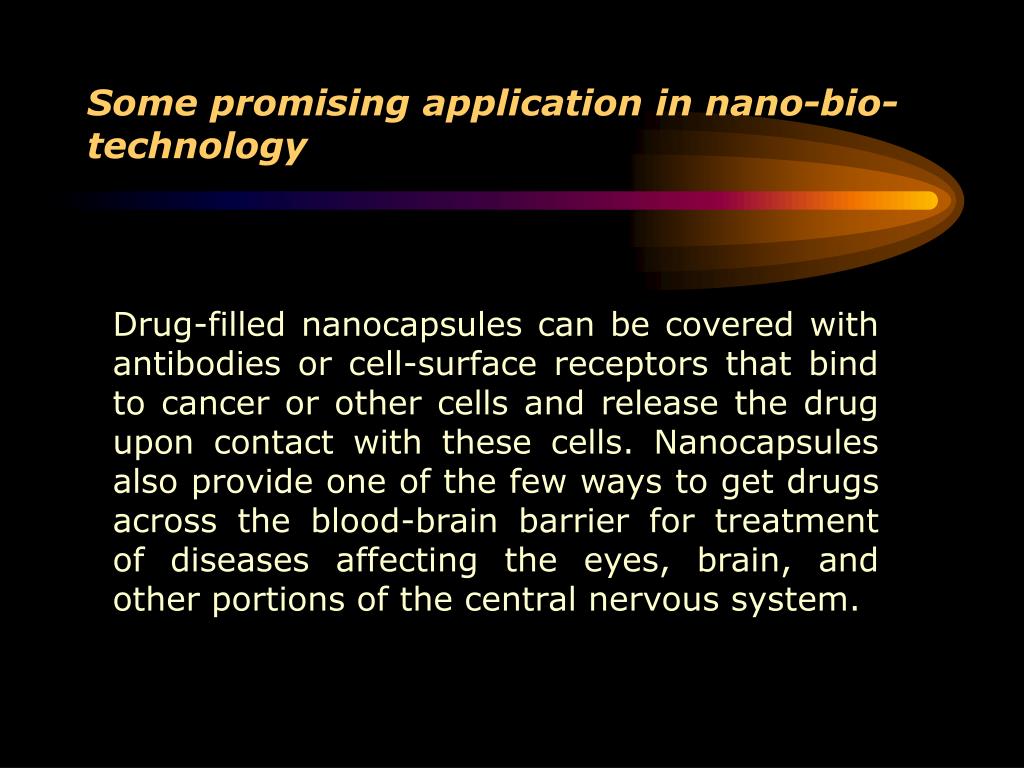 Some promising application in nano-bio-technology

Drug-filled nanocapsules can be covered with antibodies or cell-surface receptors that bind to cancer or other cells and release the drug upon contact with these cells. Nanocapsules also provide one of the few ways to get drugs across the blood-brain barrier for treatment of diseases affecting the eyes, brain, and other portions of the central nervous system.